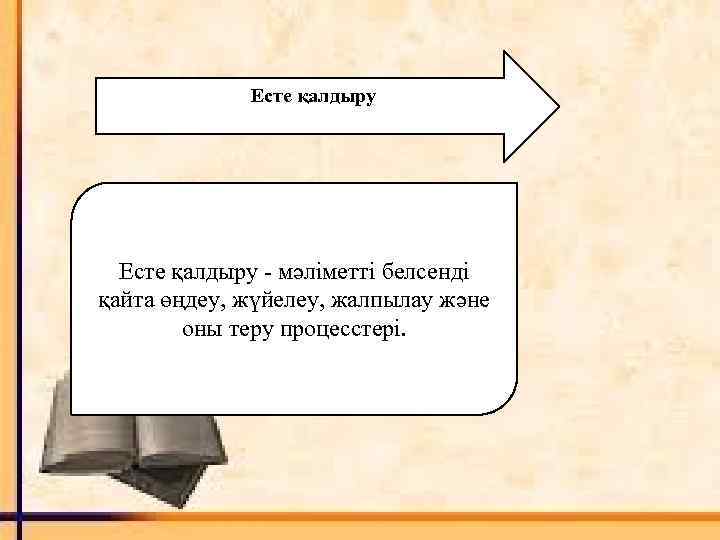 Есте қалдыру

Есте қалдыру - мәліметті белсенді қайта өңдеу, жүйелеу, жалпылау және оны теру процесстері.